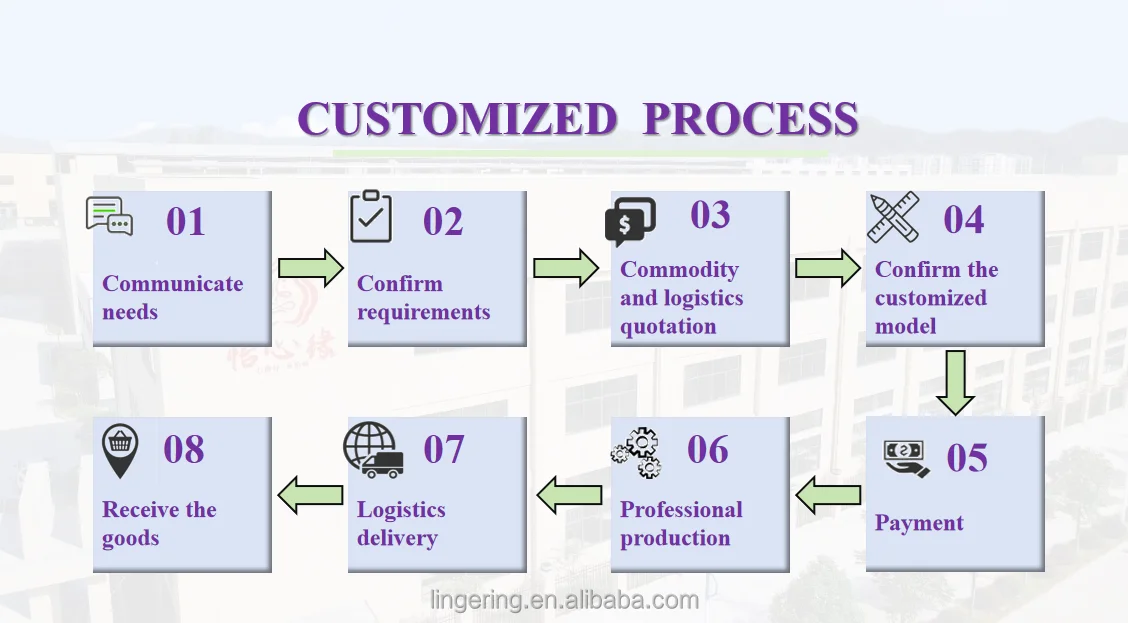 CUSTOMIZED PROCESS

01
Communicate needs

02
Confirm requirements

03
Commodity and logistics quotation

04
Confirm the customized model

05
Payment

06
Professional production

07
Logistics delivery

08
Receive the goods

lingering.en.alibaba.com